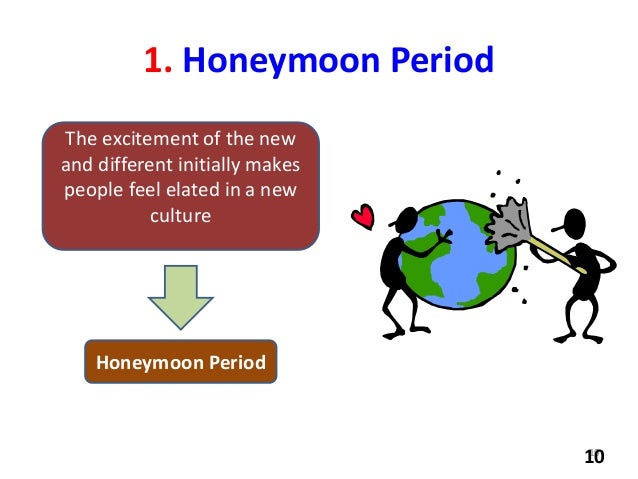 1. Honeymoon Period

The excitement of the new and different initially makes people feel elated in a new culture

Honeymoon Period

10